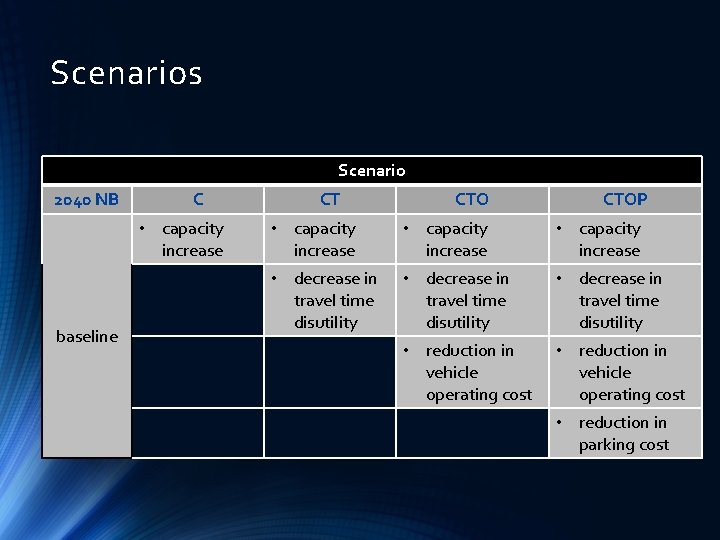 Scenarios

| Scenario | | | | |
|---|---|---|---|---|
| 2040 NB | C | CT | CTO | CTOP |
| baseline | • capacity increase | • capacity increase | • capacity increase | • capacity increase |
| | | • decrease in travel time disutility | • decrease in travel time disutility | • decrease in travel time disutility |
| | | | • reduction in vehicle operating cost | • reduction in vehicle operating cost |
| | | | | • reduction in parking cost |